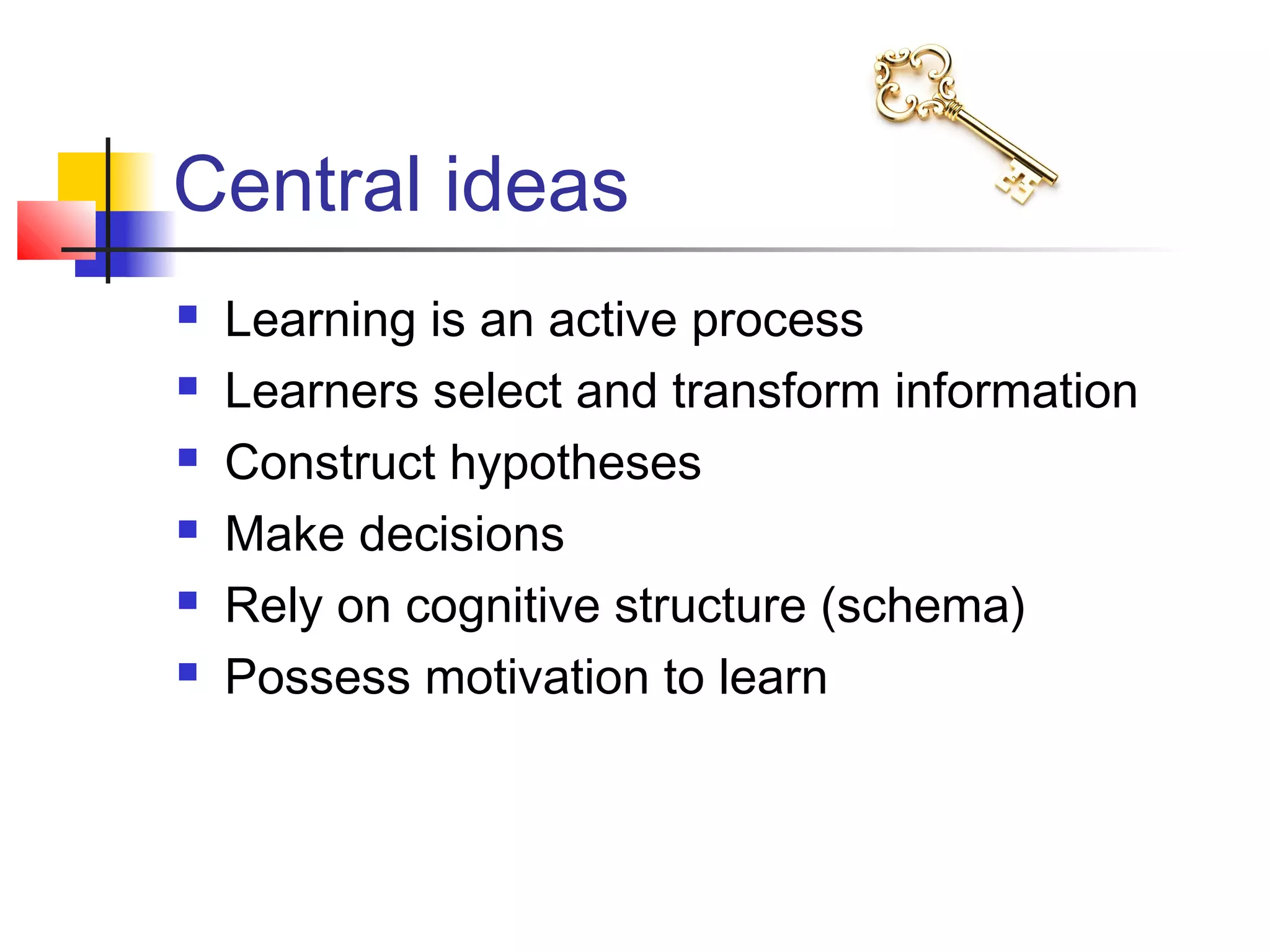 Central ideas

- Learning is an active process
- Learners select and transform information
- Construct hypotheses
- Make decisions
- Rely on cognitive structure (schema)
- Possess motivation to learn